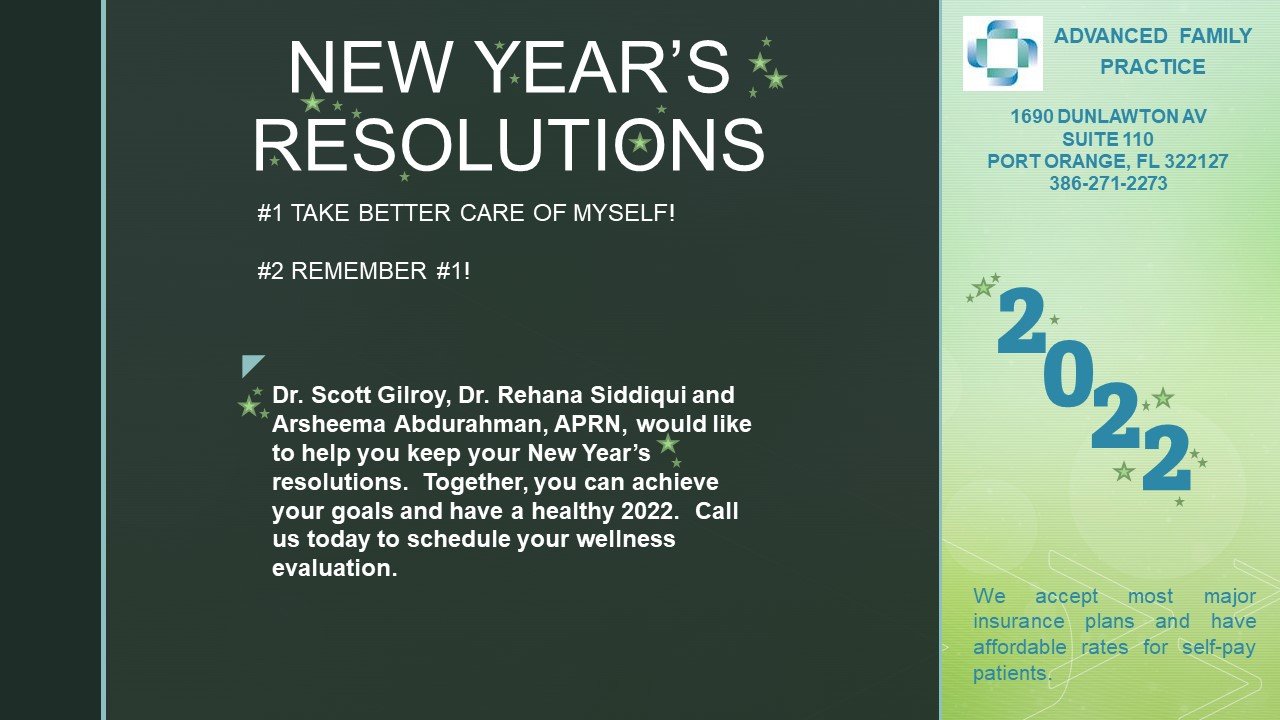 NEW YEAR'S RESOLUTIONS

#1 TAKE BETTER CARE OF MYSELF!

#2 REMEMBER #1!

Dr. Scott Gilroy, Dr. Rehana Siddiqui and Arsheema Abdurahman, APRN, would like to help you keep your New Year's resolutions. Together, you can achieve your goals and have a healthy 2022. Call us today to schedule your wellness evaluation.

ADVANCED FAMILY PRACTICE

1690 DUNLAWTON AV
SUITE 110
PORT ORANGE, FL 322127
386-271-2273

2022

We accept most major insurance plans and have affordable rates for self-pay patients.